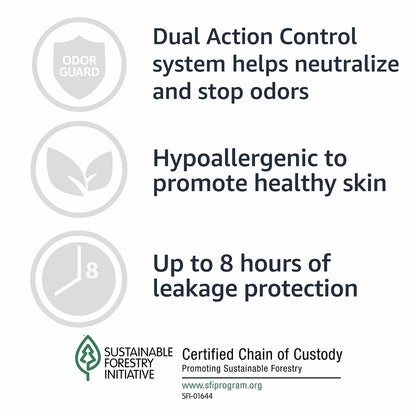 ODOR GUARD

Dual Action Control system helps neutralize and stop odors

Hypoallergenic to promote healthy skin

8

Up to 8 hours of leakage protection

SUSTAINABLE FORESTRY INITIATIVE

Certified Chain of Custody
Promoting Sustainable Forestry

www.sfiprogram.org
SFI-01644